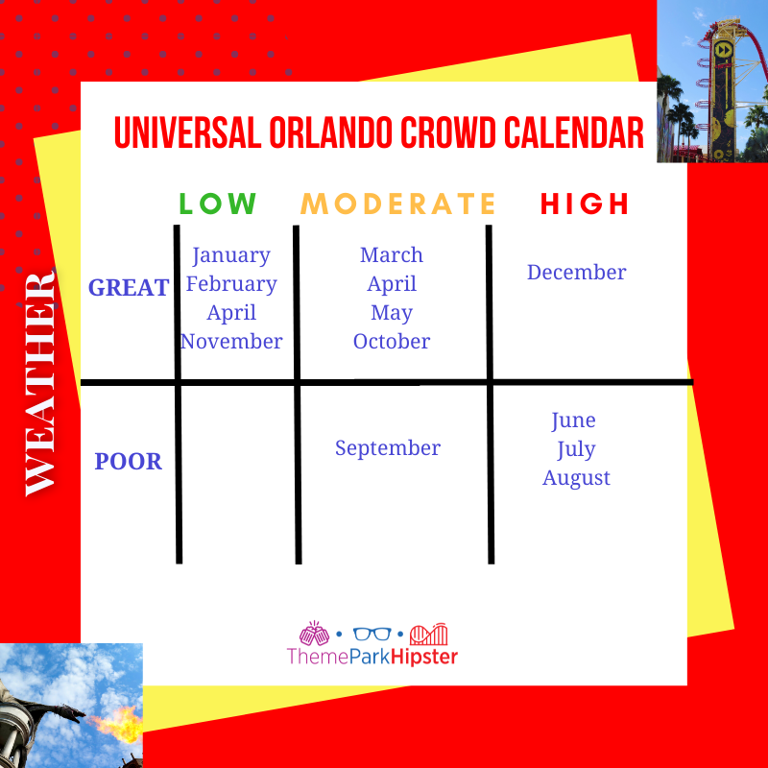 UNIVERSAL ORLANDO CROWD CALENDAR

WEATHER

| | LOW | MODERATE | HIGH |
|---|---|---|---|
| GREAT | January February April November | March April May October | December |
| POOR | | September | June July August |

ThemeParkHipster